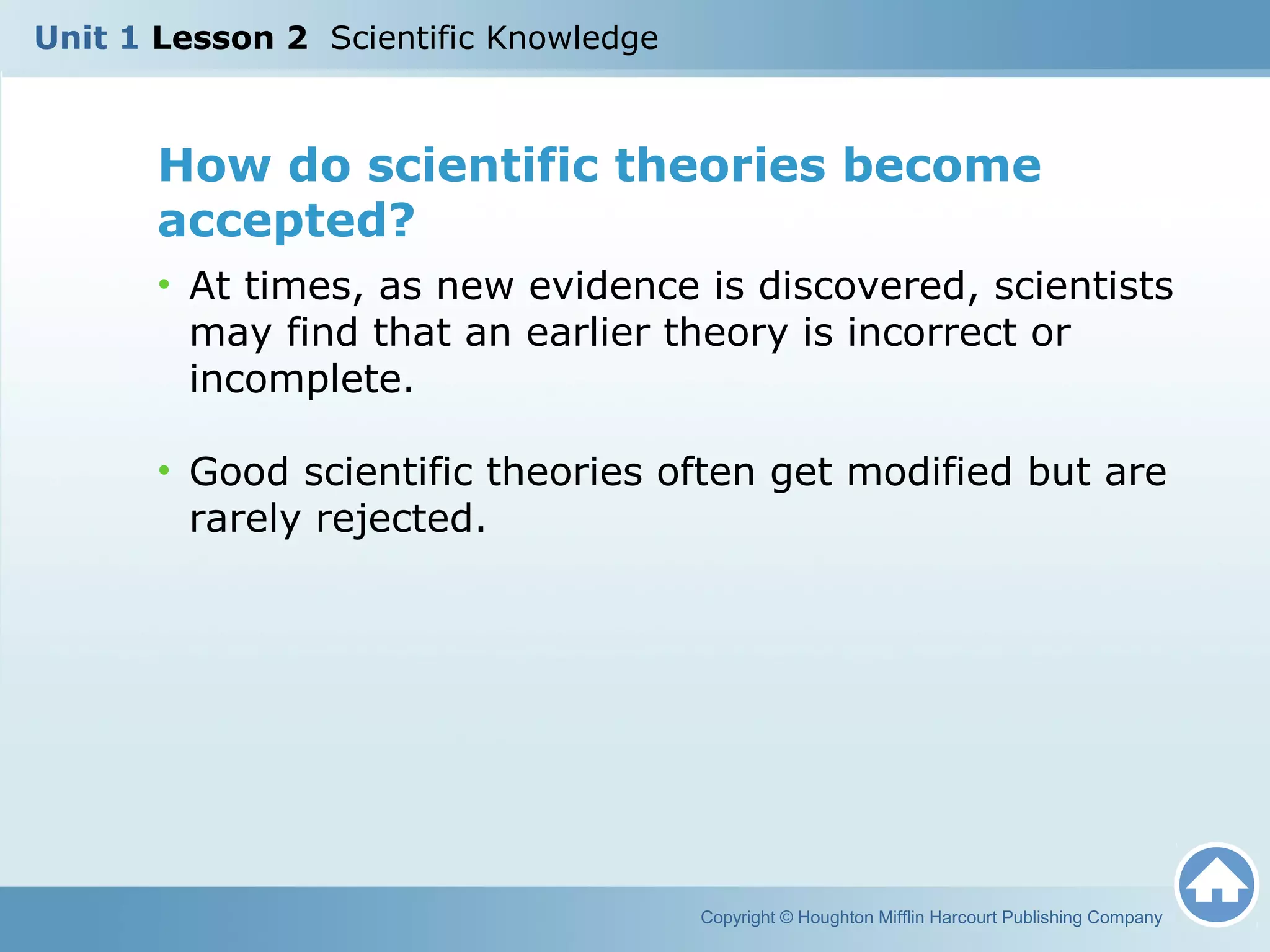 Unit 1 Lesson 2 Scientific Knowledge

How do scientific theories become accepted?

• At times, as new evidence is discovered, scientists may find that an earlier theory is incorrect or incomplete.

• Good scientific theories often get modified but are rarely rejected.

Copyright © Houghton Mifflin Harcourt Publishing Company